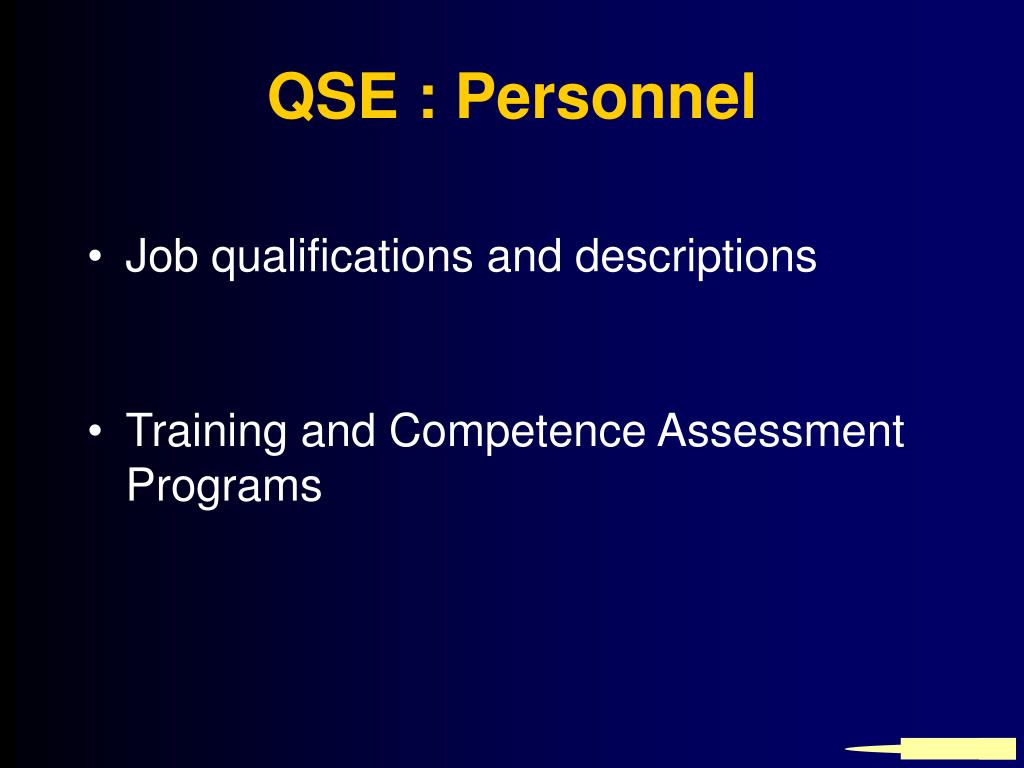 QSE : Personnel

• Job qualifications and descriptions

• Training and Competence Assessment Programs